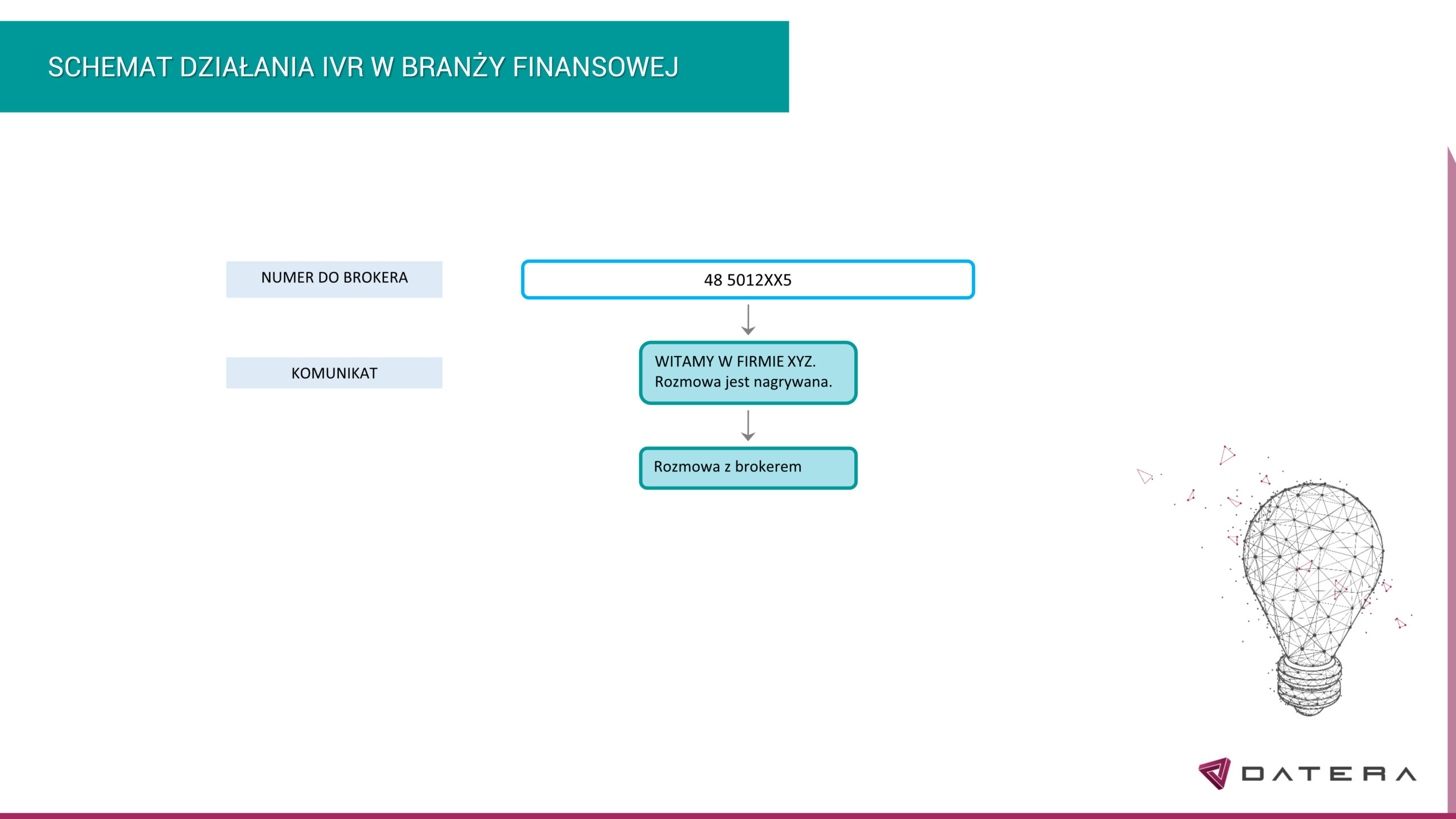 SCHEMAT DZIAŁANIA IVR W BRANŻY FINANSOWEJ

NUMER DO BROKERA

48 5012XX5

KOMUNIKAT

WITAMY W FIRMIE XYZ.
Rozmowa jest nagrywana.

Rozmowa z brokerem

DATERA